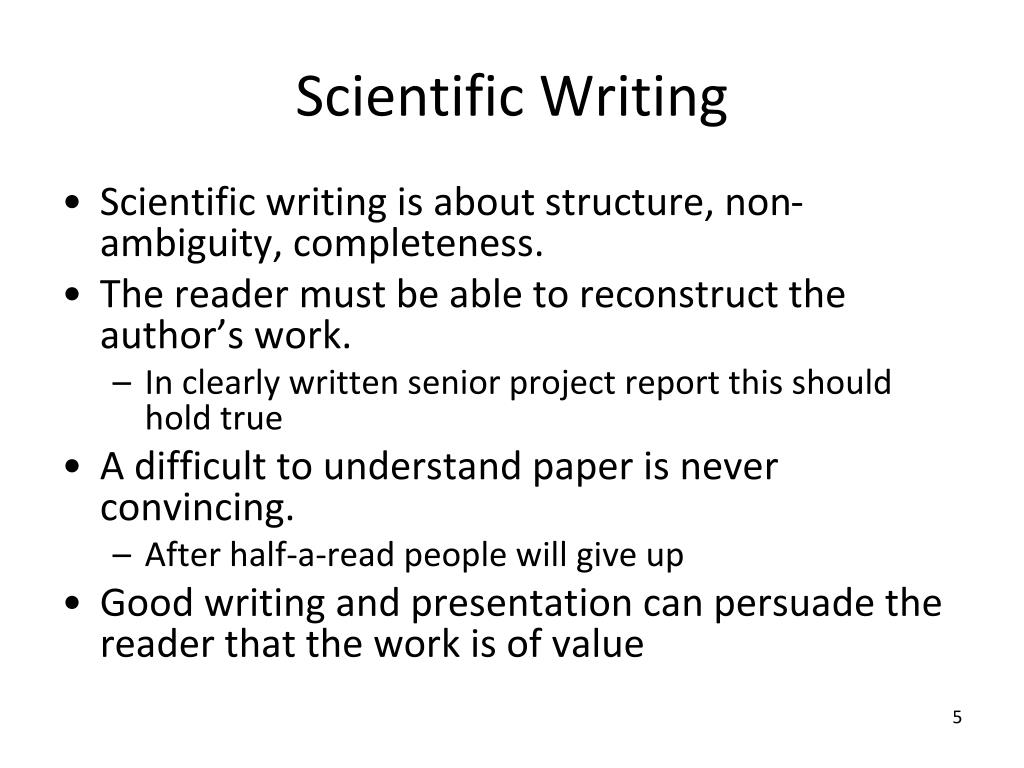 Scientific Writing

• Scientific writing is about structure, non-ambiguity, completeness.
• The reader must be able to reconstruct the author’s work.
– In clearly written senior project report this should hold true
• A difficult to understand paper is never convincing.
– After half-a-read people will give up
• Good writing and presentation can persuade the reader that the work is of value

5